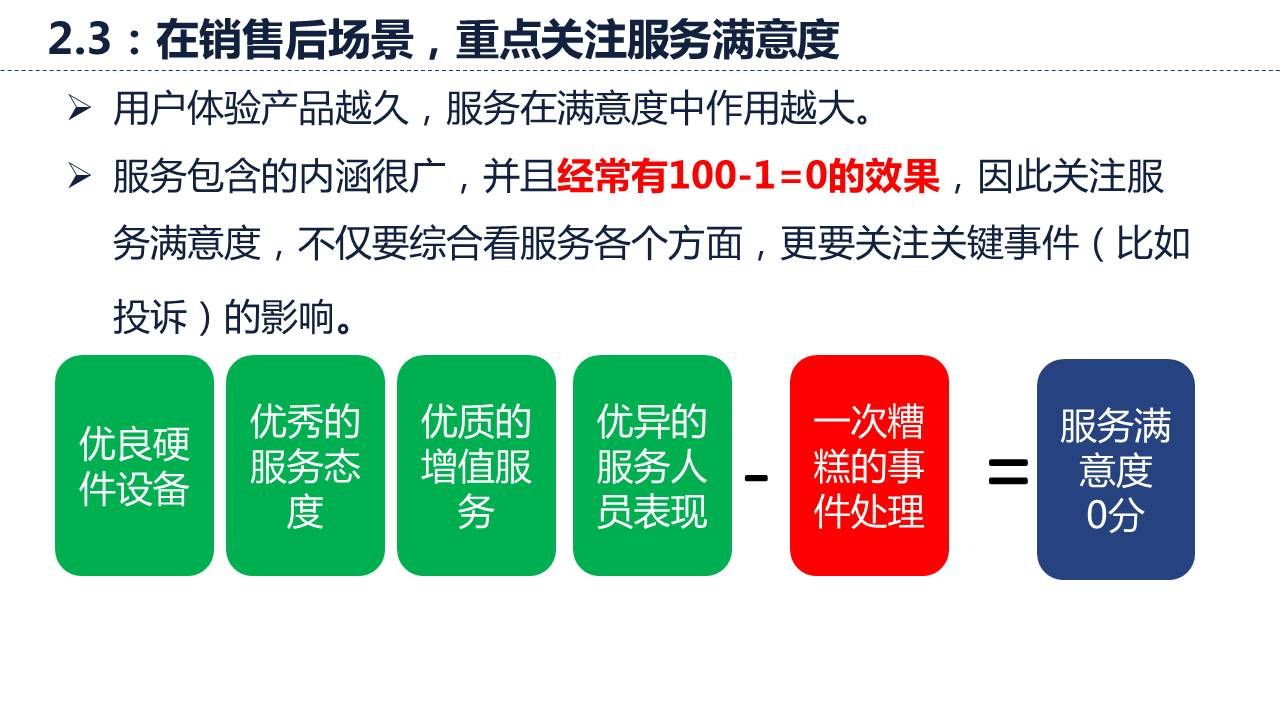 2.3：在销售后场景，重点关注服务满意度

➢ 用户体验产品越久，服务在满意度中作用越大。

➢ 服务包含的内涵很广，并且经常有100-1=0的效果，因此关注服务满意度，不仅要综合看服务各个方面，更要关注关键事件（比如投诉）的影响。

优良硬件设备

优秀的服务态度

优质的增值服务

优异的服务人员表现

-

一次糟糕的事件处理

=

服务满意度0分